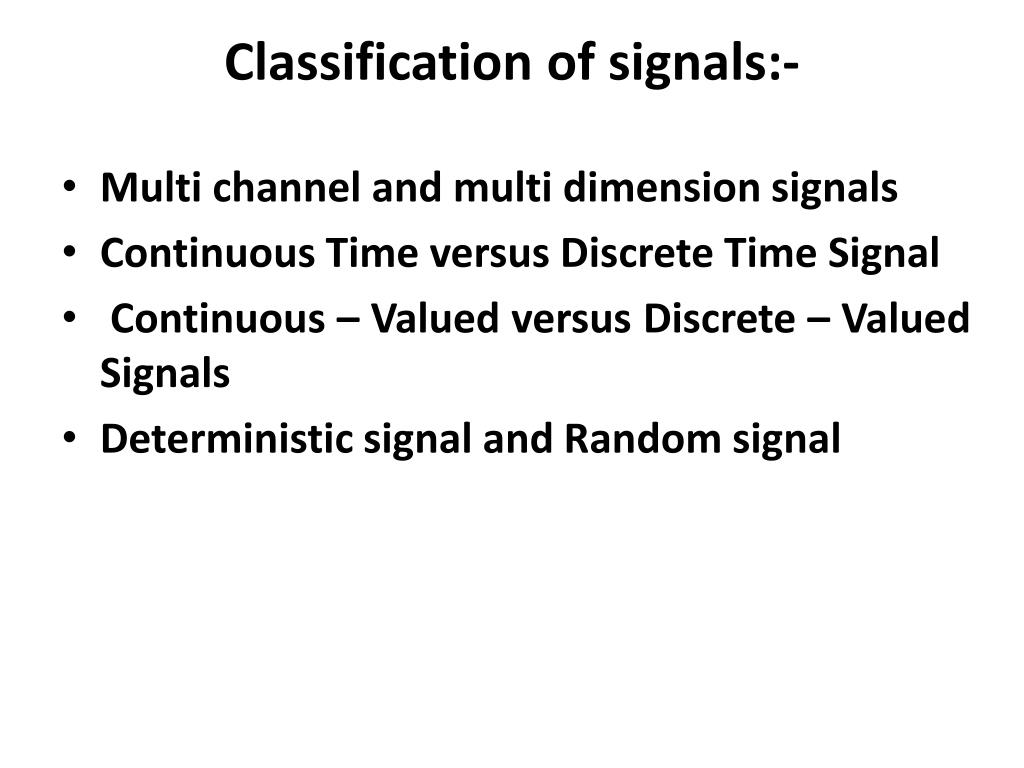 Classification of signals:-

• Multi channel and multi dimension signals
• Continuous Time versus Discrete Time Signal
• Continuous – Valued versus Discrete – Valued Signals
• Deterministic signal and Random signal